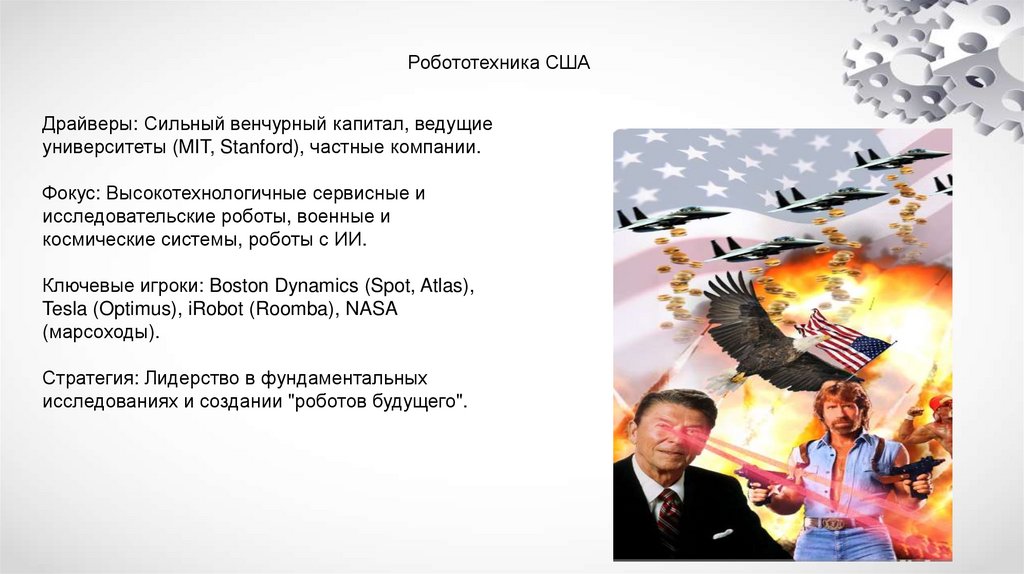 Робототехника США

Драйверы: Сильный венчурный капитал, ведущие университеты (MIT, Stanford), частные компании.

Фокус: Высокотехнологичные сервисные и исследовательские роботы, военные и космические системы, роботы с ИИ.

Ключевые игроки: Boston Dynamics (Spot, Atlas), Tesla (Optimus), iRobot (Roomba), NASA (марсоходы).

Стратегия: Лидерство в фундаментальных исследованиях и создании "роботов будущего".